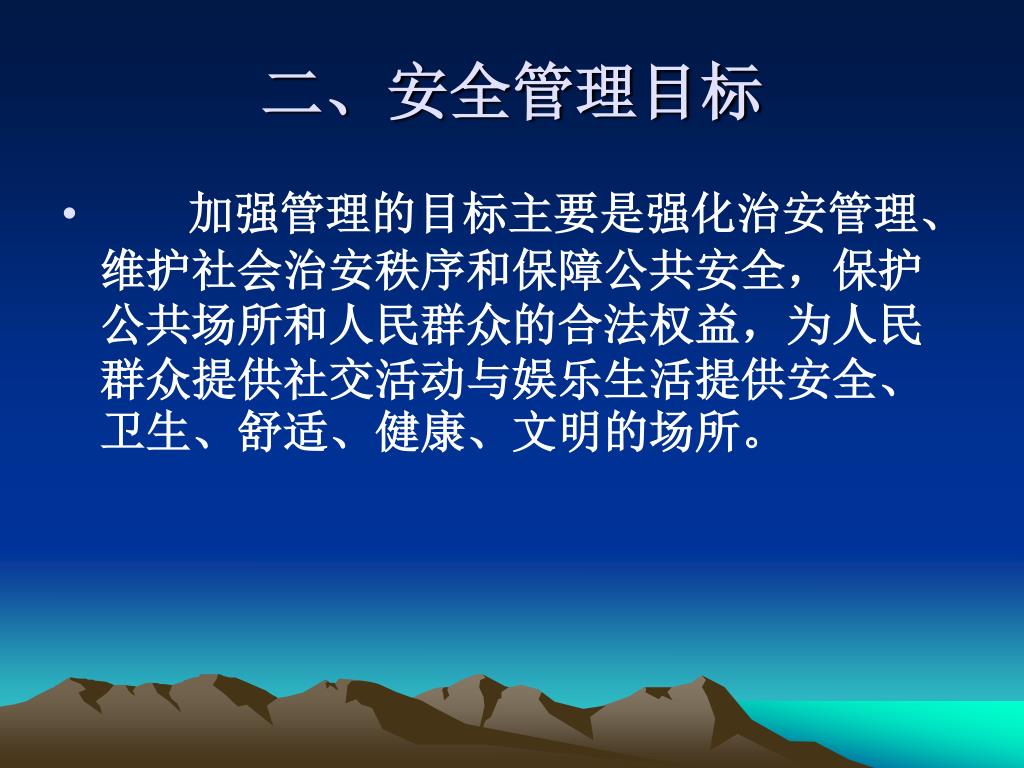 二、安全管理目标

• 加强管理的目标主要是强化治安管理、维护社会治安秩序和保障公共安全，保护公共场所和人民群众的合法权益，为人民群众提供社交活动与娱乐生活提供安全、卫生、舒适、健康、文明的场所。